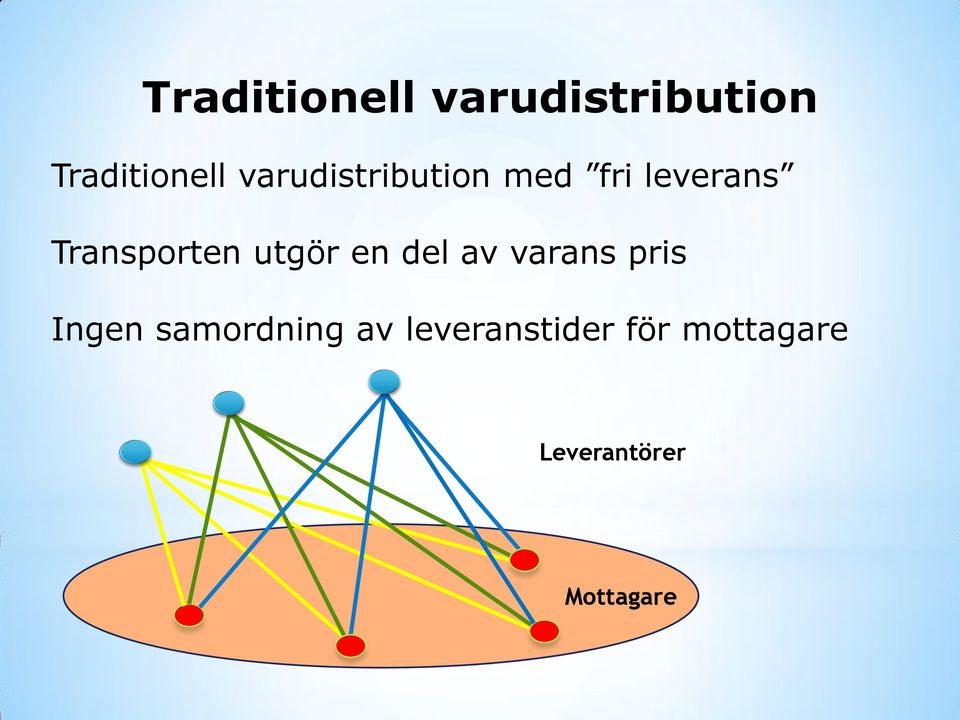 Traditionell varudistribution

Traditionell varudistribution med ”fri leverans”

Transporten utgör en del av varans pris

Ingen samordning av leveranstider för mottagare

Leverantörer

Mottagare